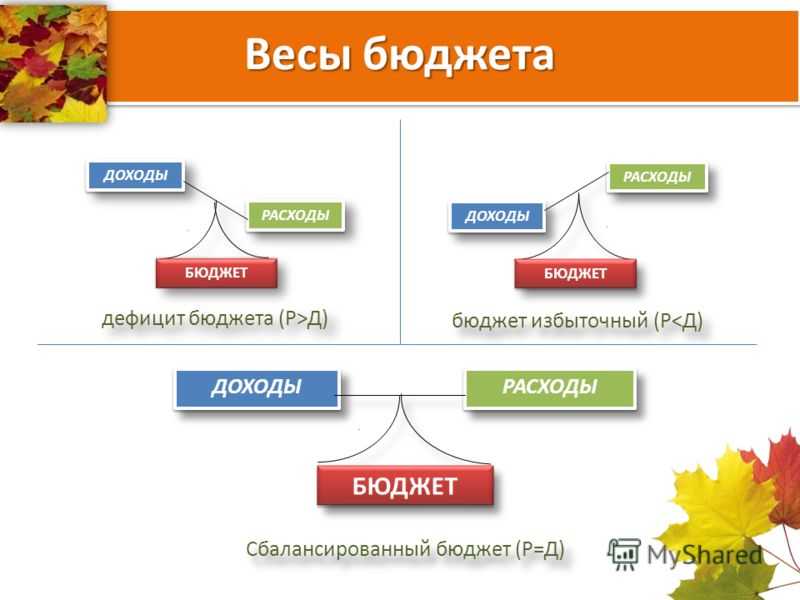 Весы бюджета

ДОХОДЫ

РАСХОДЫ

БЮДЖЕТ

дефицит бюджета (Р>Д)

РАСХОДЫ

ДОХОДЫ

БЮДЖЕТ

бюджет избыточный (Р<Д)

ДОХОДЫ

РАСХОДЫ

БЮДЖЕТ

Сбалансированный бюджет (Р=Д)

MyShared